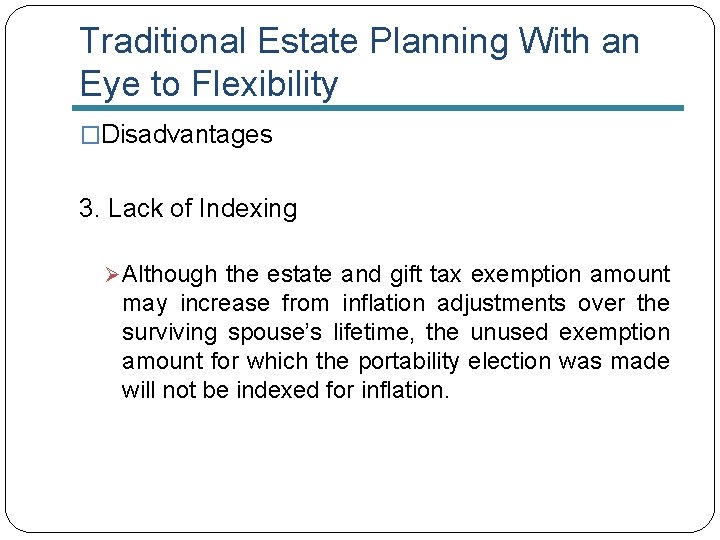 Traditional Estate Planning With an Eye to Flexibility

□Disadvantages

3. Lack of Indexing

➢Although the estate and gift tax exemption amount may increase from inflation adjustments over the surviving spouse's lifetime, the unused exemption amount for which the portability election was made will not be indexed for inflation.